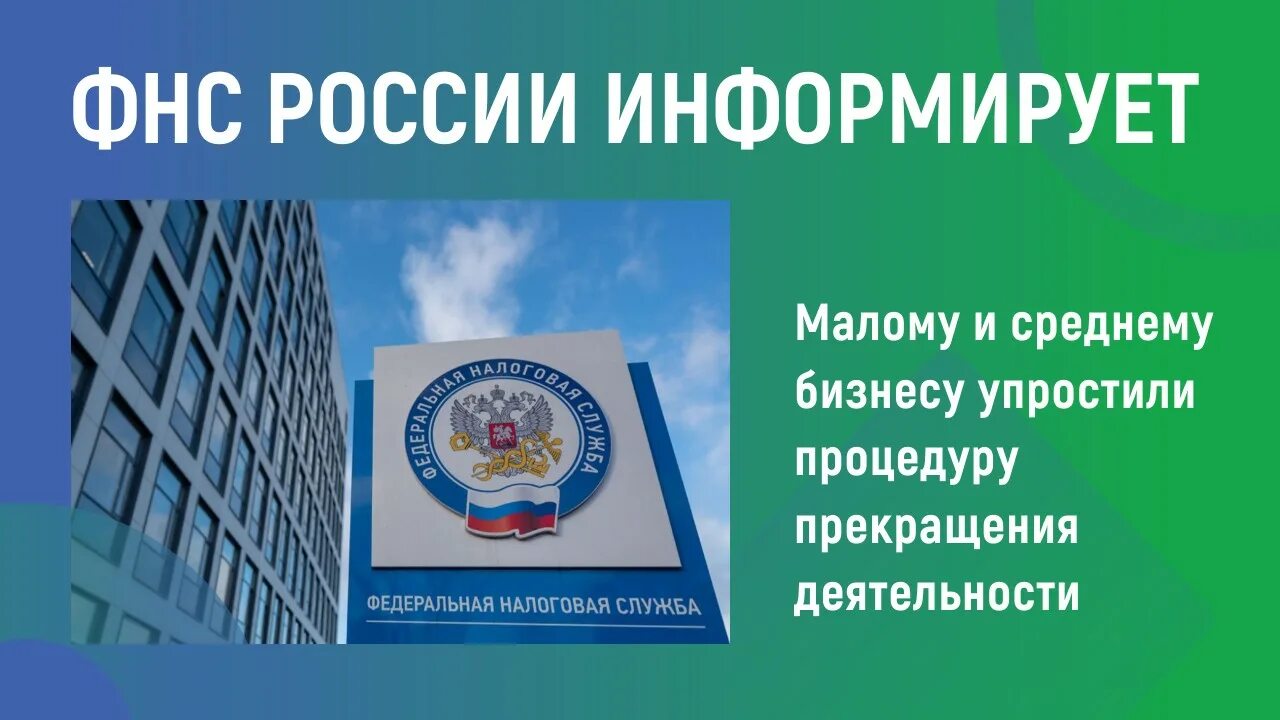 ФНС РОССИИ ИНФОРМИРУЕТ

ФЕДЕРАЛЬНАЯ НАЛОГОВАЯ СЛУЖБА

ФЕДЕРАЛЬНАЯ НАЛОГОВАЯ СЛУЖБА

Малому и среднему бизнесу упростили процедуру прекращения деятельности